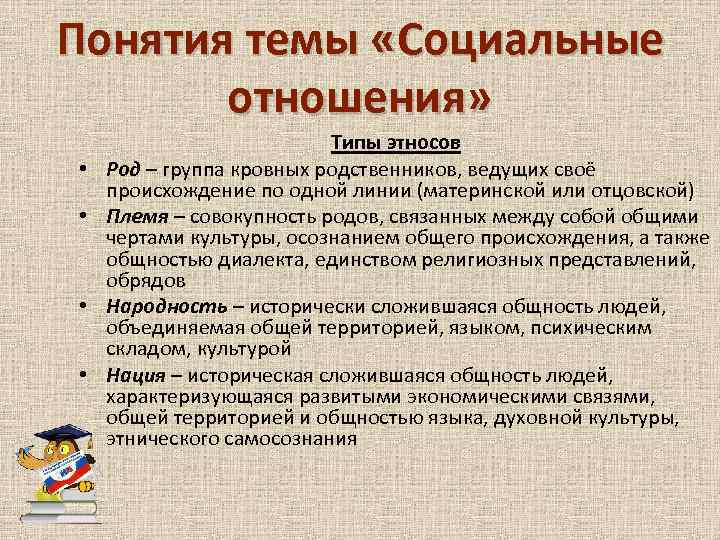 Понятия темы «Социальные отношения»

Типы этносов

• Род – группа кровных родственников, ведущих своё происхождение по одной линии (материнской или отцовской)
• Племя – совокупность родов, связанных между собой общими чертами культуры, осознанием общего происхождения, а также общностью диалекта, единством религиозных представлений, обрядов
• Народность – исторически сложившаяся общность людей, объединяемая общей территорией, языком, психическим складом, культурой
• Нация – историческая сложившаяся общность людей, характеризующаяся развитыми экономическими связями, общей территорией и общностью языка, духовной культуры, этнического самосознания